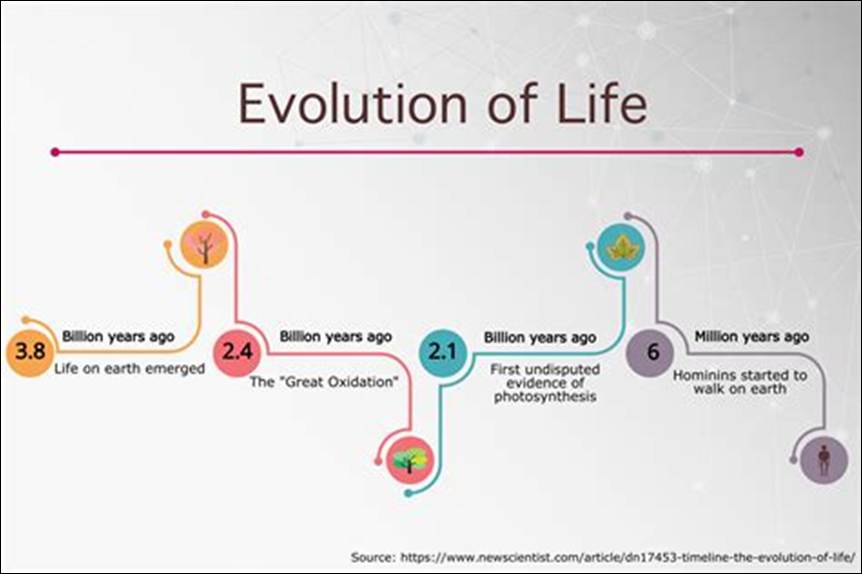 Evolution of Life

3.8 Billion years ago
Life on earth emerged

2.4 Billion years ago
The "Great Oxidation"

2.1 Billion years ago
First undisputed evidence of photosynthesis

6 Million years ago
Hominins started to walk on earth

Source: https://www.newscientist.com/article/dn17453-timeline-the-evolution-of-life/